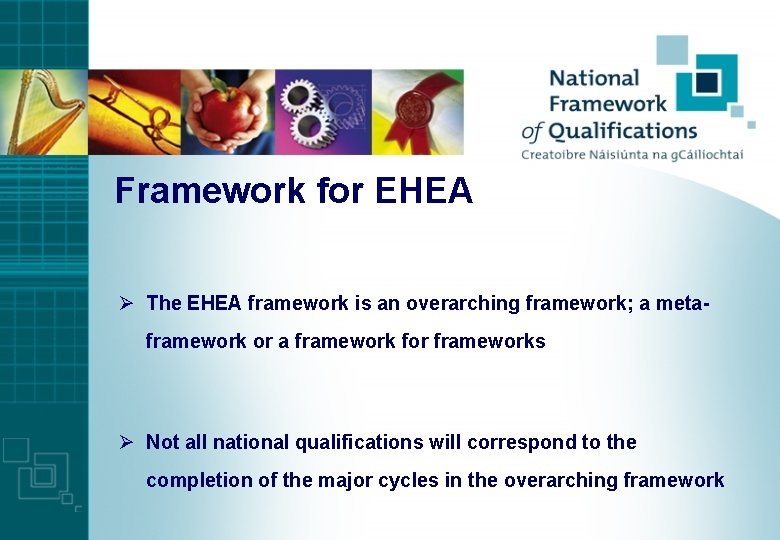 National Framework of Qualifications
Creatoibre Náisiúnta na gCáilíochtaí

Framework for EHEA

➢ The EHEA framework is an overarching framework; a meta-framework or a framework for frameworks

➢ Not all national qualifications will correspond to the completion of the major cycles in the overarching framework